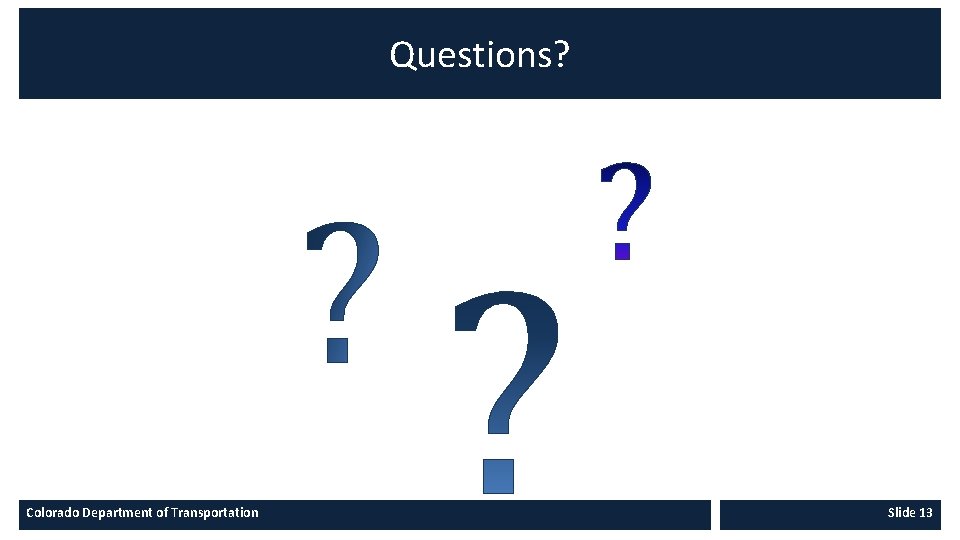 Questions?

?
?
?

Colorado Department of Transportation

Slide 13